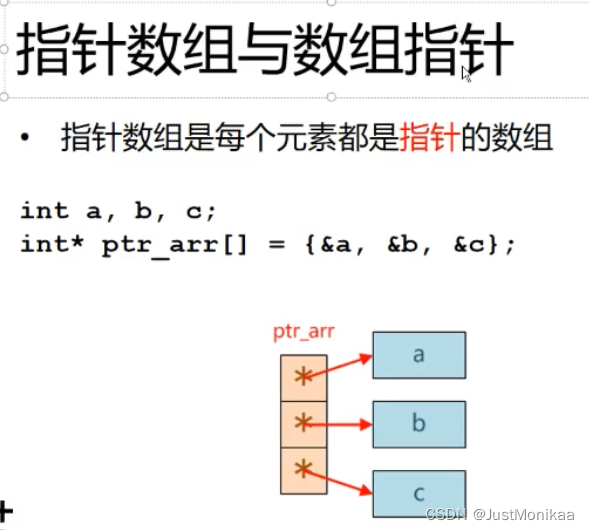 指针数组与数组指针

• 指针数组是每个元素都是指针的数组

int a, b, c;
int* ptr_arr[] = {&a, &b, &c};

ptr_arr

*
*
*

a
b
c

CSDN @JustMonikaa